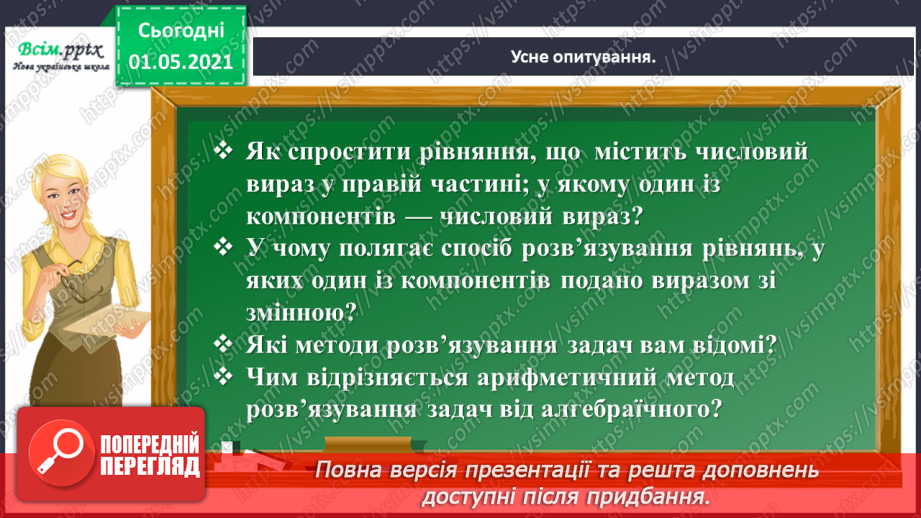 Всім.pptx
Нова українська школа

Сьогодні
01.05.2021

Усне опитування.

❖ Як спростити рівняння, що містить числовий вираз у правій частині; у якому один із компонентів — числовий вираз?
❖ У чому полягає спосіб розв'язування рівнянь, у яких один із компонентів подано виразом зі змінною?
❖ Які методи розв'язування задач вам відомі?
❖ Чим відрізняється арифметичний метод розв'язування задач від алгебраїчного?

ПОПЕРЕДНІЙ ПЕРЕГЛЯД

Повна версія презентації та решта доповнень доступні після придбання.

https://vsimpptx.com